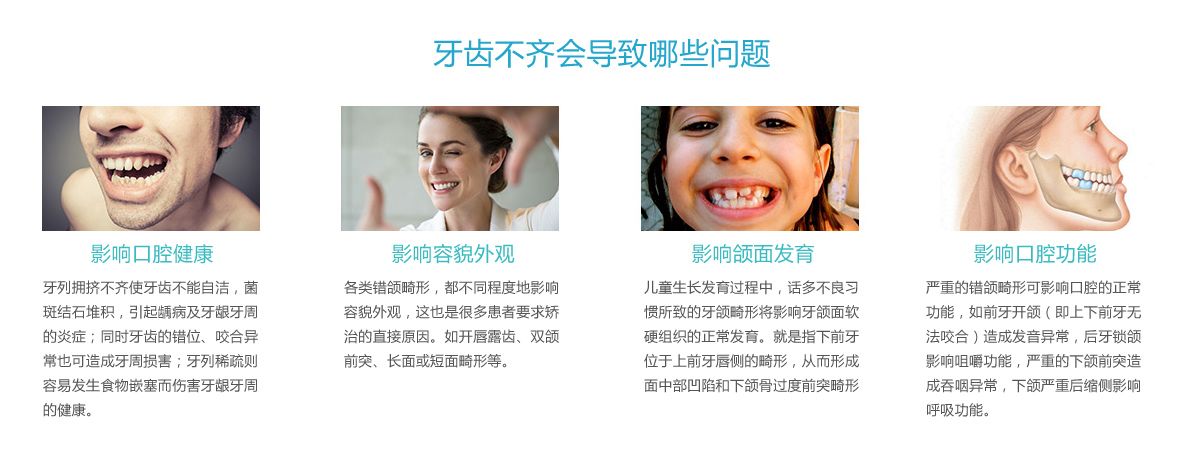 牙齿不齐会导致哪些问题

影响口腔健康

牙列拥挤不齐使牙齿不能自洁，菌斑结石堆积，引起龋病及牙龈牙周的炎症；同时牙齿的错位、咬合异常也可造成牙周损害；牙列稀疏则容易发生食物嵌塞而伤害牙龈牙周的健康。

影响容貌外观

各类错颌畸形，都不同程度地影响容貌外观，这也是很多患者要求矫治的直接原因。如开唇露齿、双颌前突、长面或短面畸形等。

影响颌面发育

儿童生长发育过程中，话多不良习惯所致的牙颌畸形将影响牙颌面软硬组织的正常发育。就是指下前牙位于上前牙唇侧的畸形，从而形成面中部凹陷和下颌骨过度前突畸形

影响口腔功能

严重的错颌畸形可影响口腔的正常功能，如前牙开颌（即上下前牙无法咬合）造成发音异常，后牙锁颌影响咀嚼功能，严重的下颌前突造成吞咽异常，下颌严重后缩侧影响呼吸功能。